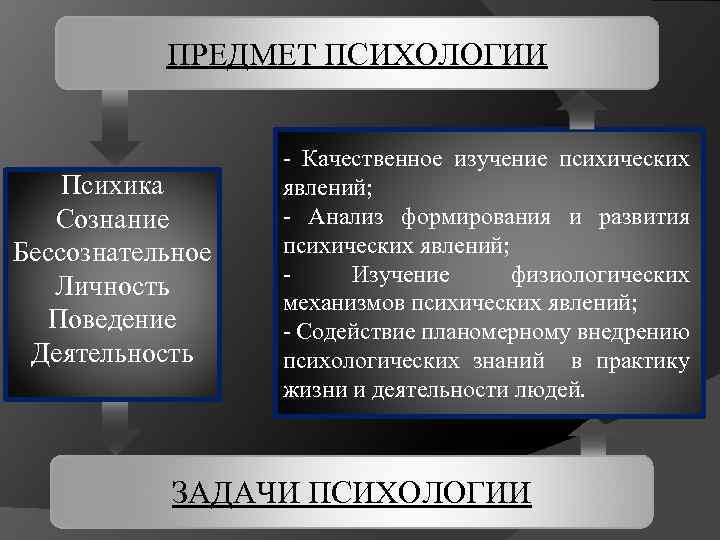 ПРЕДМЕТ ПСИХОЛОГИИ

Психика
Сознание
Бессознательное
Личность
Поведение
Деятельность

- Качественное изучение психических явлений;
- Анализ формирования и развития психических явлений;
- Изучение физиологических механизмов психических явлений;
- Содействие планомерному внедрению психологических знаний в практику жизни и деятельности людей.

ЗАДАЧИ ПСИХОЛОГИИ